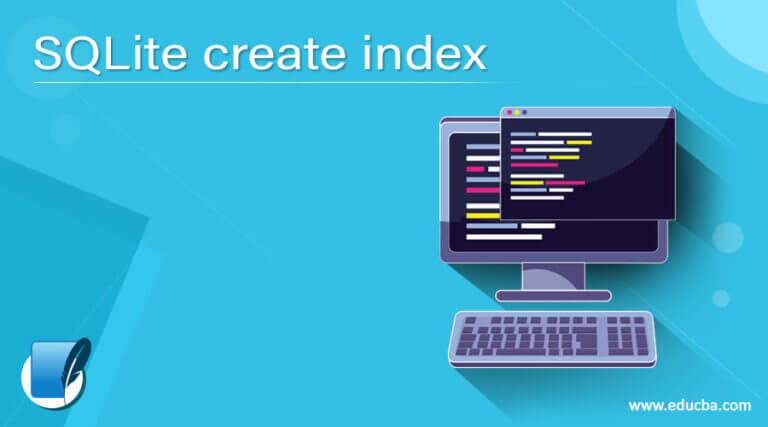 SQLite create index

www.educba.com